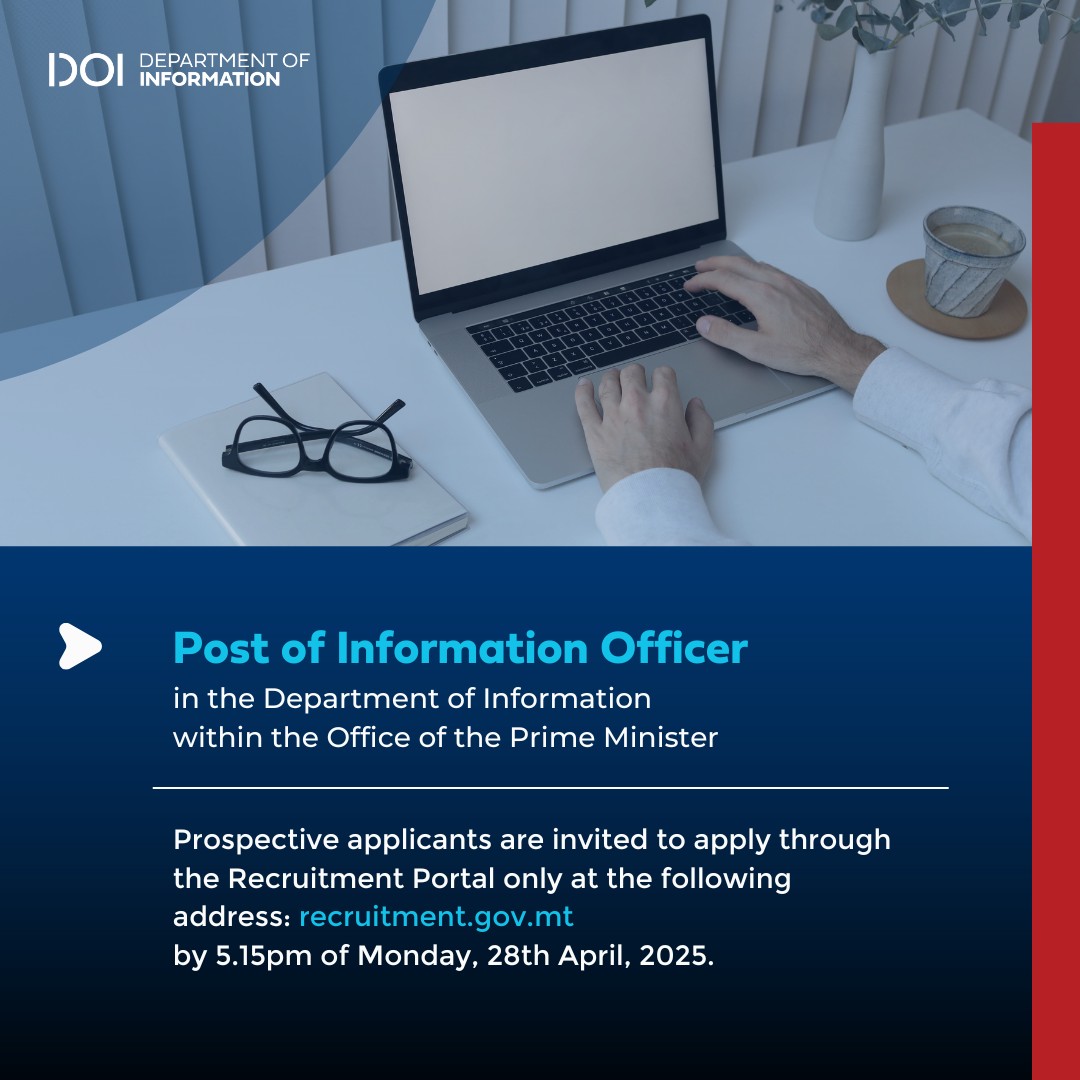 DOI DEPARTMENT OF INFORMATION

Post of Information Officer
in the Department of Information within the Office of the Prime Minister

Prospective applicants are invited to apply through the Recruitment Portal only at the following address: recruitment.gov.mt
by 5.15pm of Monday, 28th April, 2025.